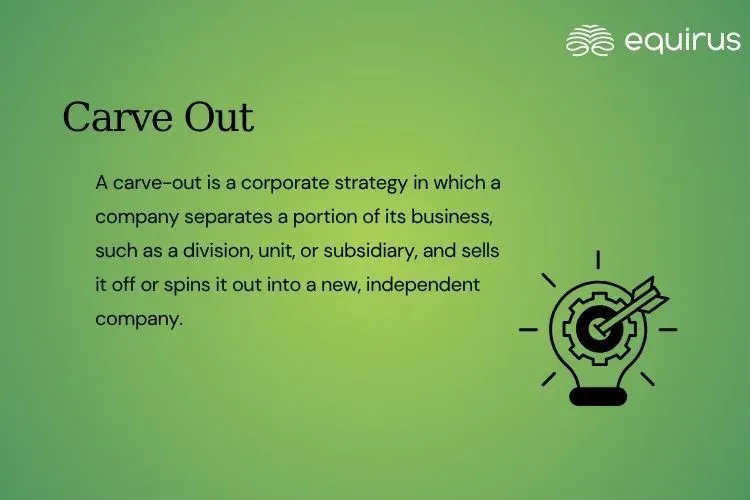 equirus

Carve Out

A carve-out is a corporate strategy in which a company separates a portion of its business, such as a division, unit, or subsidiary, and sells it off or spins it out into a new, independent company.